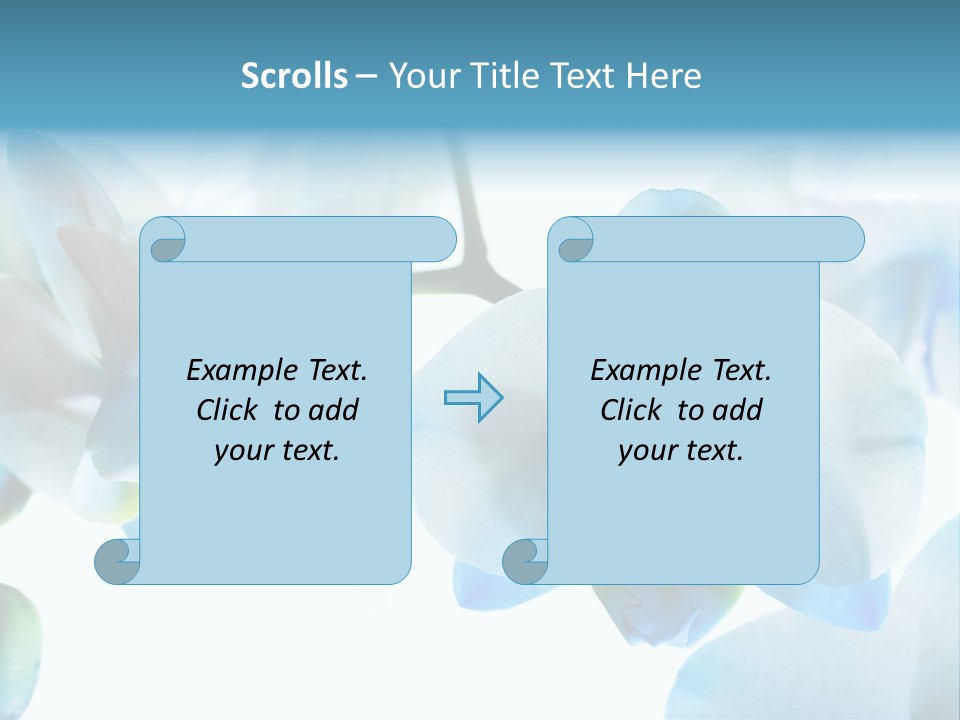 Scrolls – Your Title Text Here

Example Text. Click to add your text.

Example Text. Click to add your text.